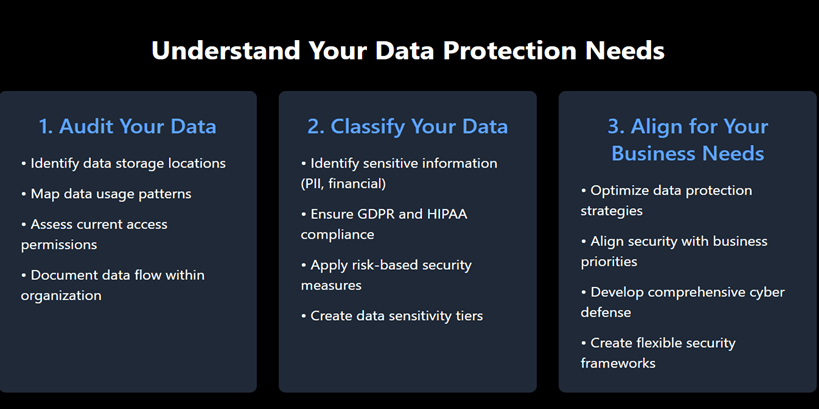 Understand Your Data Protection Needs

1. Audit Your Data

• Identify data storage locations
• Map data usage patterns
• Assess current access permissions
• Document data flow within organization

2. Classify Your Data

• Identify sensitive information (PII, financial)
• Ensure GDPR and HIPAA compliance
• Apply risk-based security measures
• Create data sensitivity tiers

3. Align for Your Business Needs

• Optimize data protection strategies
• Align security with business priorities
• Develop comprehensive cyber defense
• Create flexible security frameworks